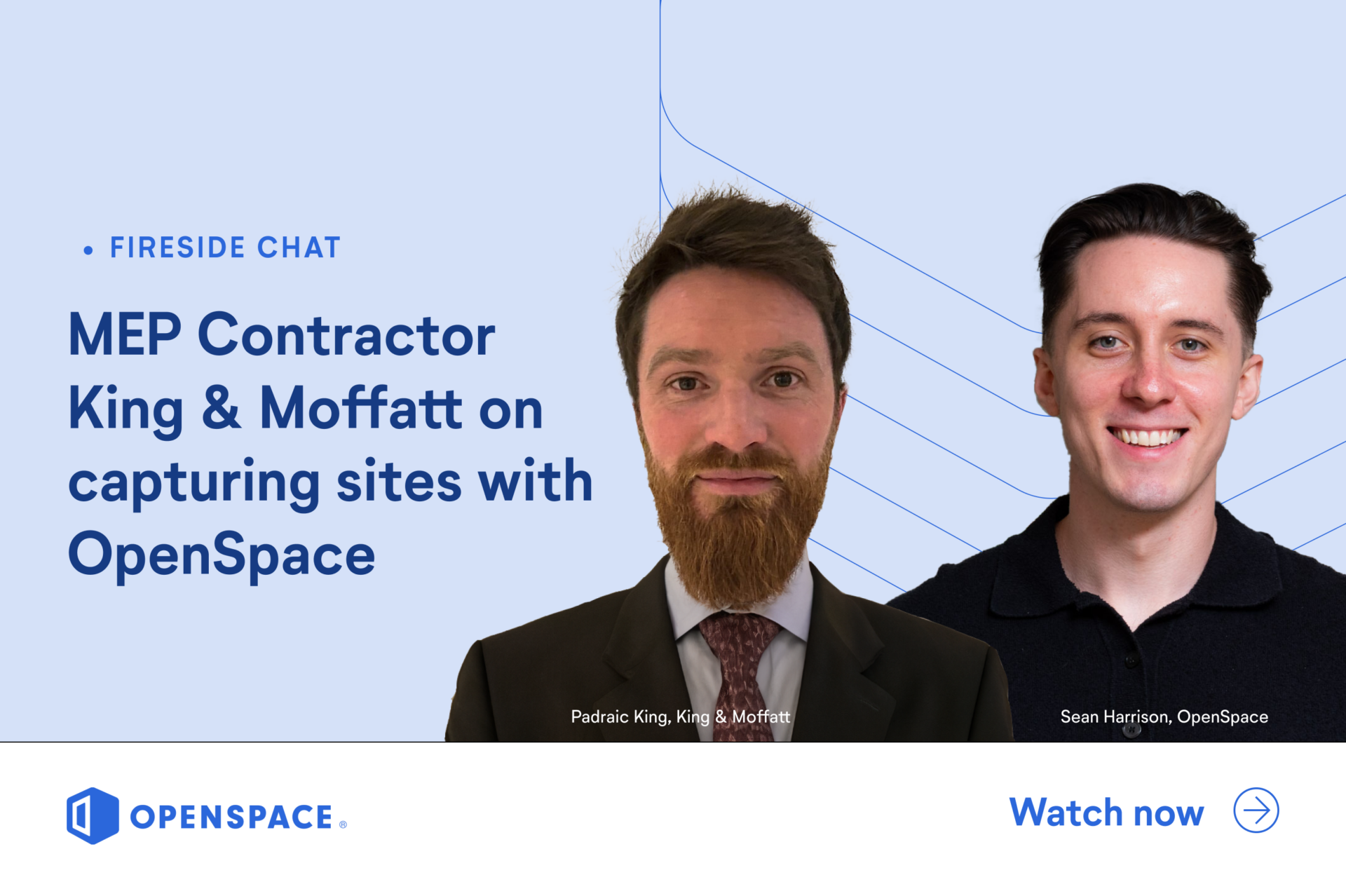 • FIRESIDE CHAT

MEP Contractor King & Moffatt on capturing sites with OpenSpace

Padraic King, King & Moffatt

Sean Harrison, OpenSpace

OPENSPACE®

Watch now